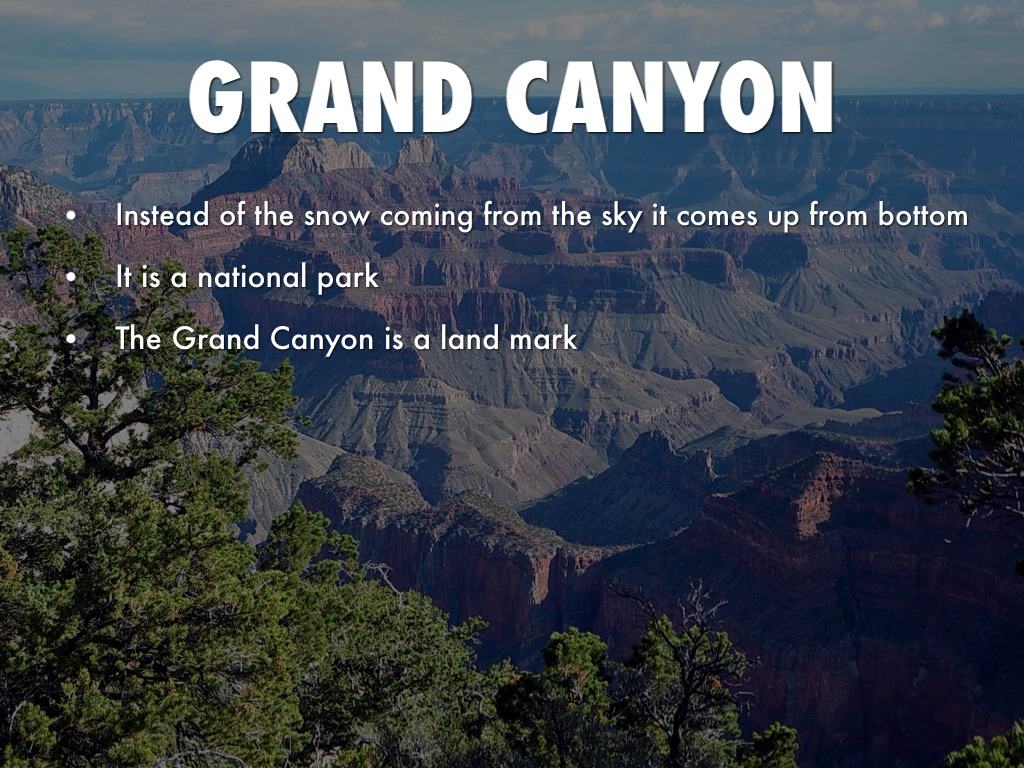 GRAND CANYON

• Instead of the snow coming from the sky it comes up from bottom
• It is a national park
• The Grand Canyon is a land mark